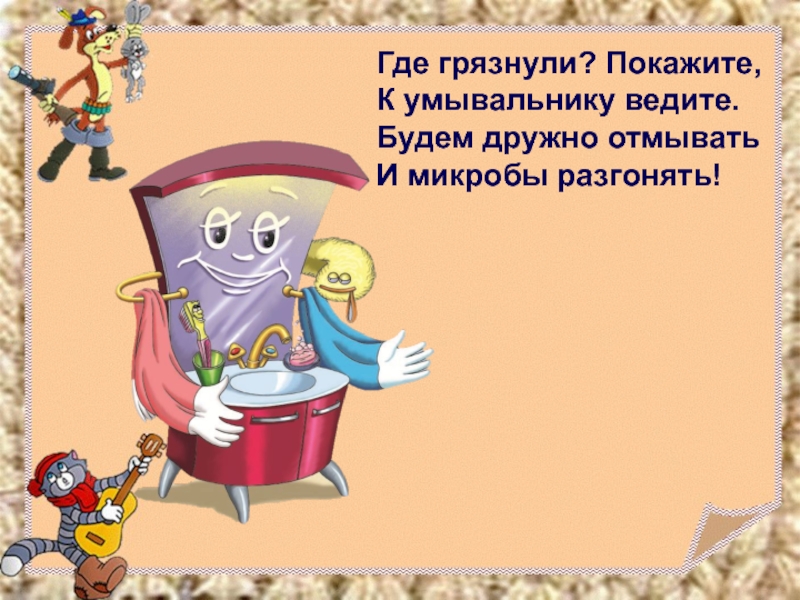 Где грязнули? Покажите,
К умывальнику ведите.
Будем дружно отмывать
И микробы разгонять!